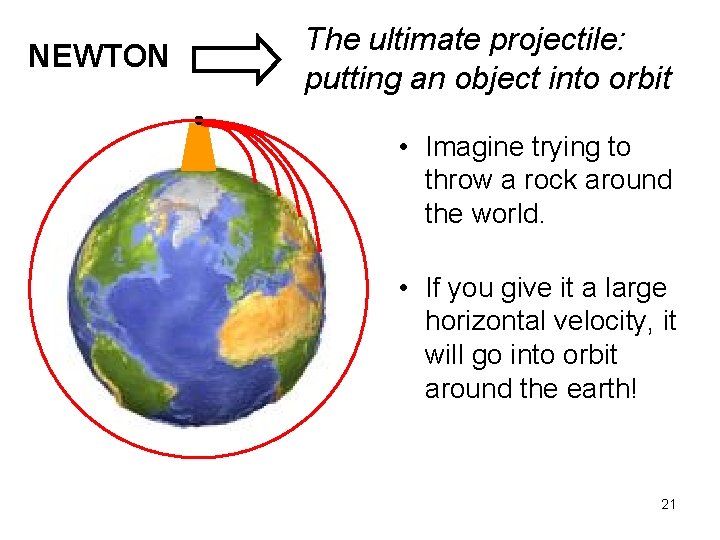 NEWTON

The ultimate projectile: putting an object into orbit

• Imagine trying to throw a rock around the world.

• If you give it a large horizontal velocity, it will go into orbit around the earth!

21